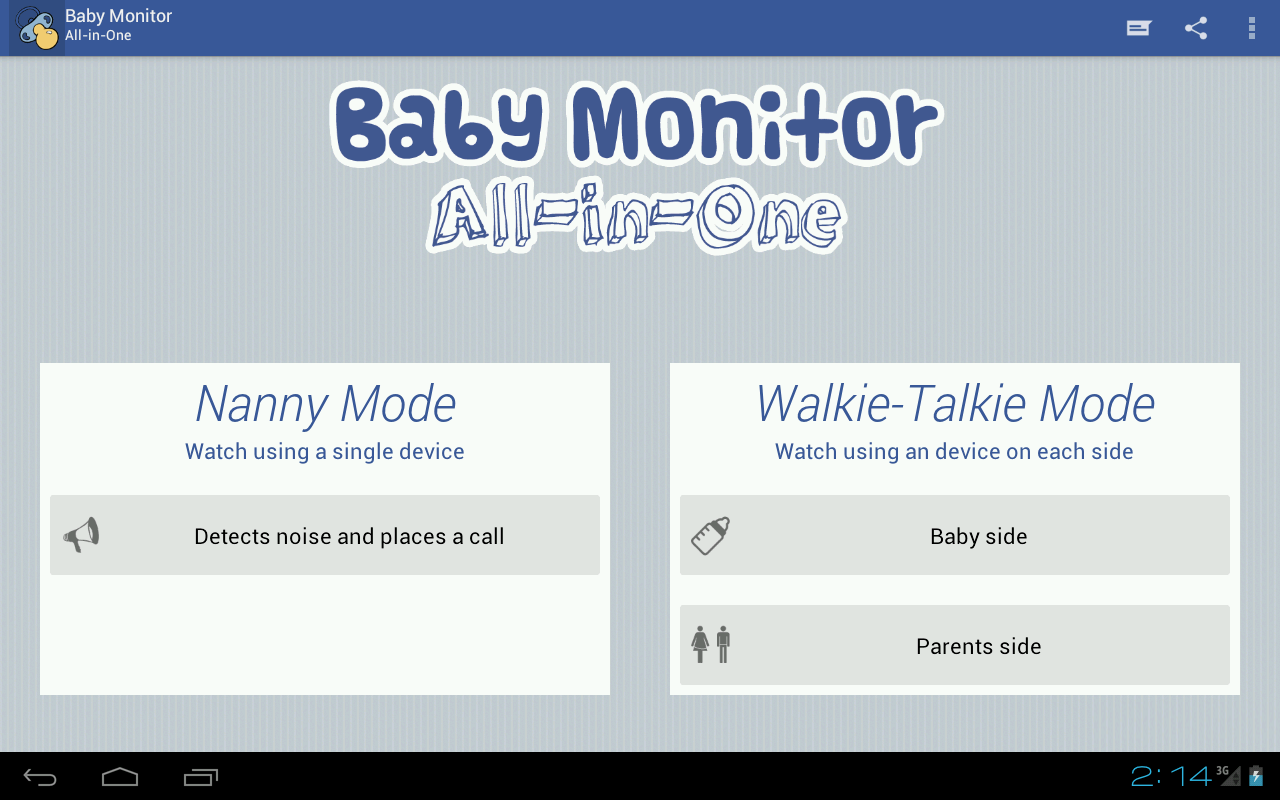 Baby Monitor
All-in-One

Baby Monitor
All-in-One

Nanny Mode
Watch using a single device

Detects noise and places a call

Walkie-Talkie Mode
Watch using an device on each side

Baby side

Parents side

2:14 3G